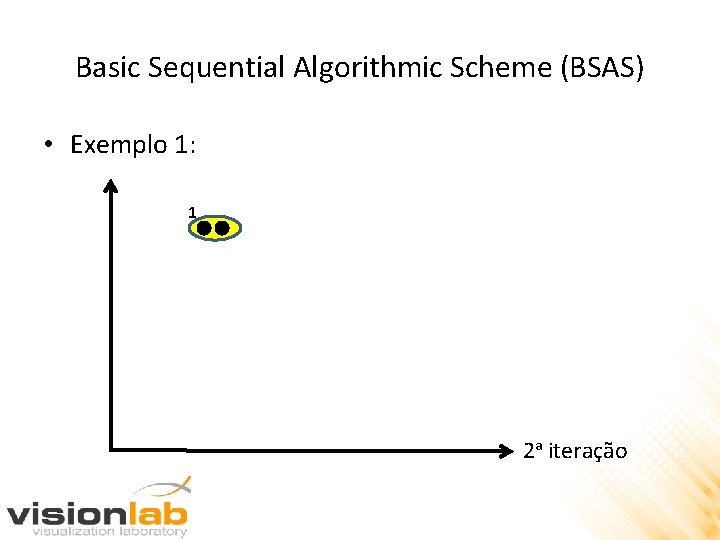 Basic Sequential Algorithmic Scheme (BSAS)

• Exemplo 1:

1

2ª iteração

visionlab
visualization laboratory